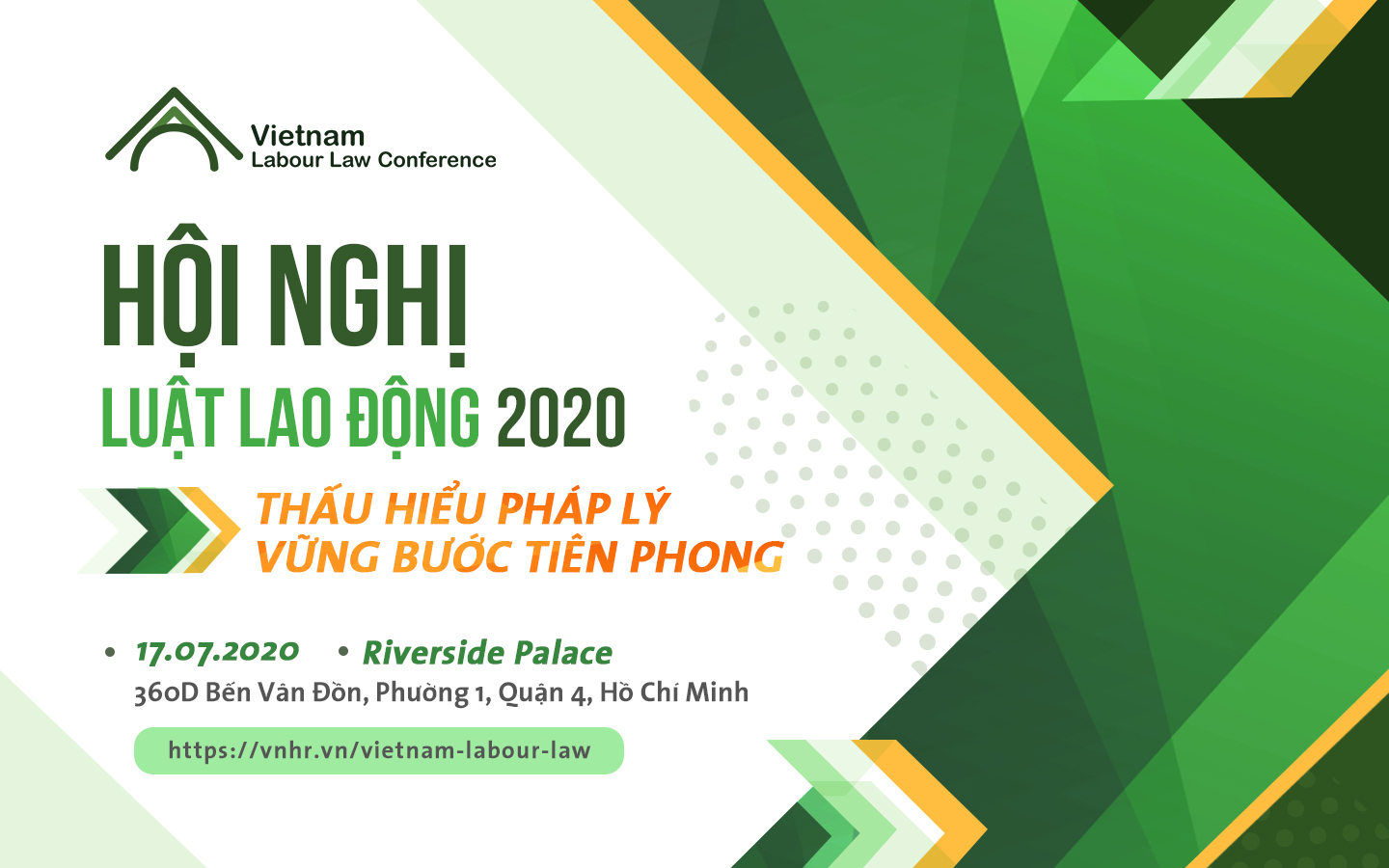 Vietnam
Labour Law Conference

HỘI NGHỊ
LUẬT LAO ĐỘNG 2020

THẤU HIỂU PHÁP LÝ
VỮNG BƯỚC TIÊN PHONG

• 17.07.2020 • Riverside Palace
360D Bến Vân Đồn, Phường 1, Quận 4, Hồ Chí Minh

https://vnhr.vn/vietnam-labour-law